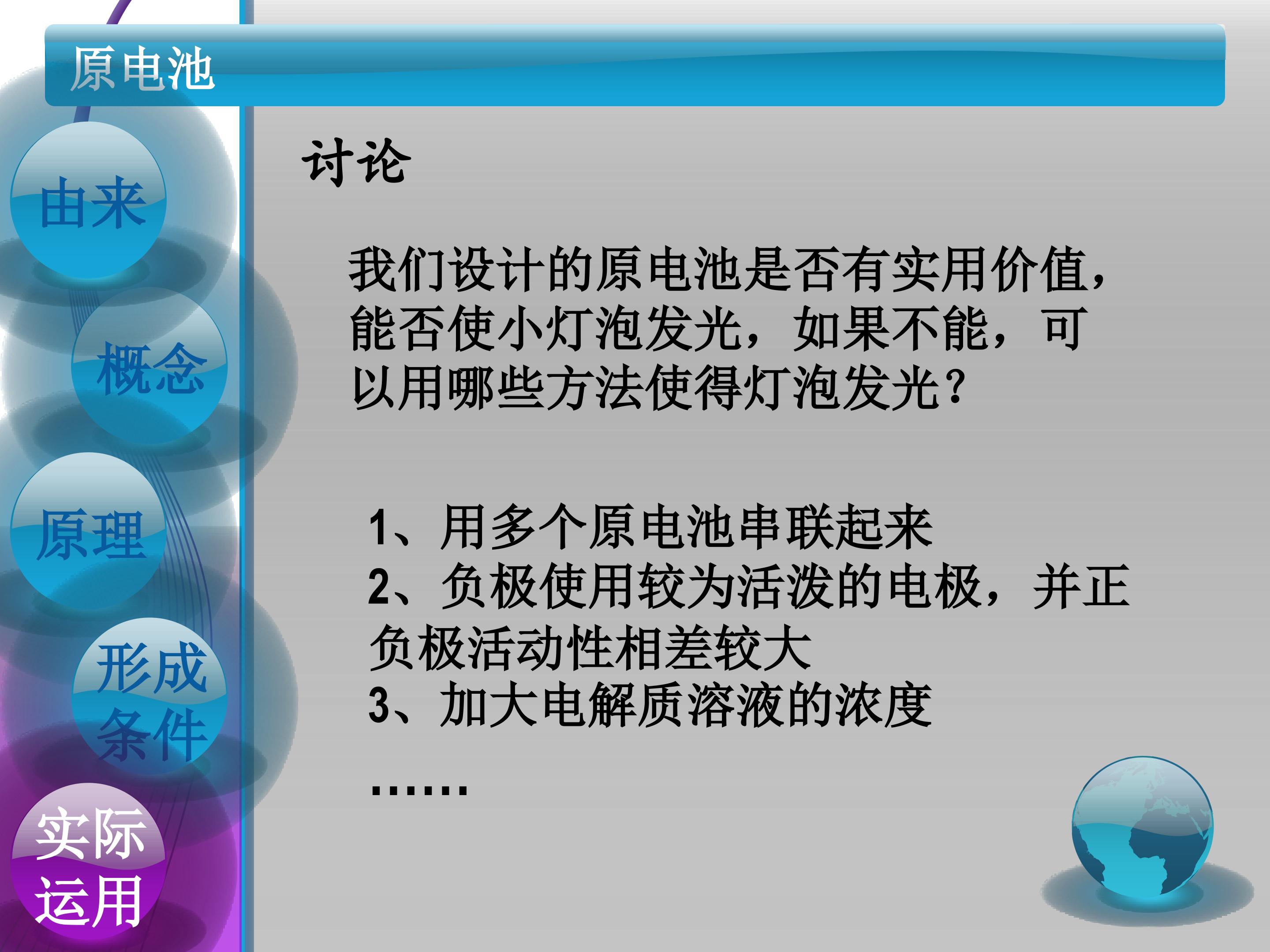 原电池

由来

概念

原理

形成条件

实际运用

讨论

我们设计的原电池是否有实用价值，能否使小灯泡发光，如果不能，可以用哪些方法使得灯泡发光？

1、用多个原电池串联起来
2、负极使用较为活泼的电极，并正负极活动性相差较大
3、加大电解质溶液的浓度
……